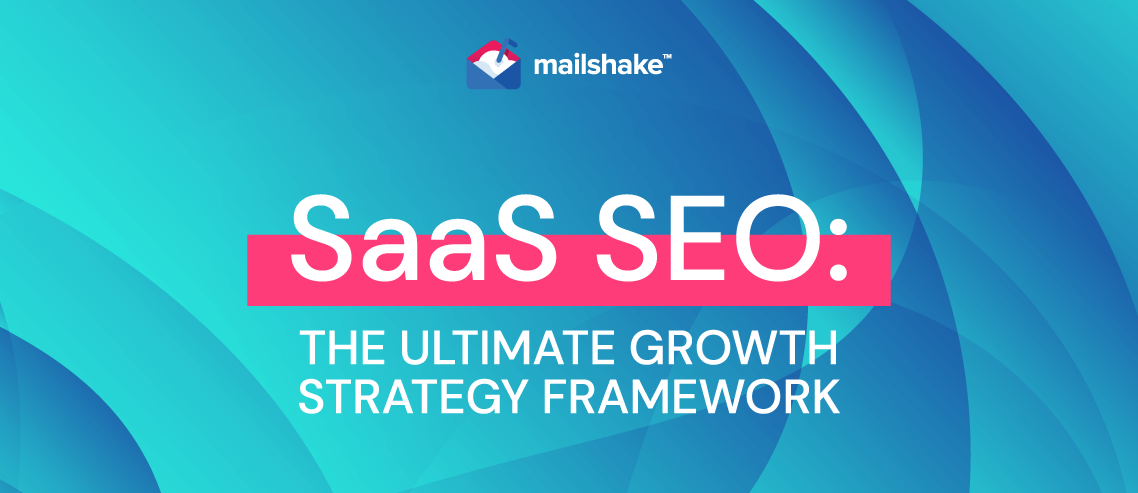 mailshake™

SaaS SEO:

THE ULTIMATE GROWTH STRATEGY FRAMEWORK